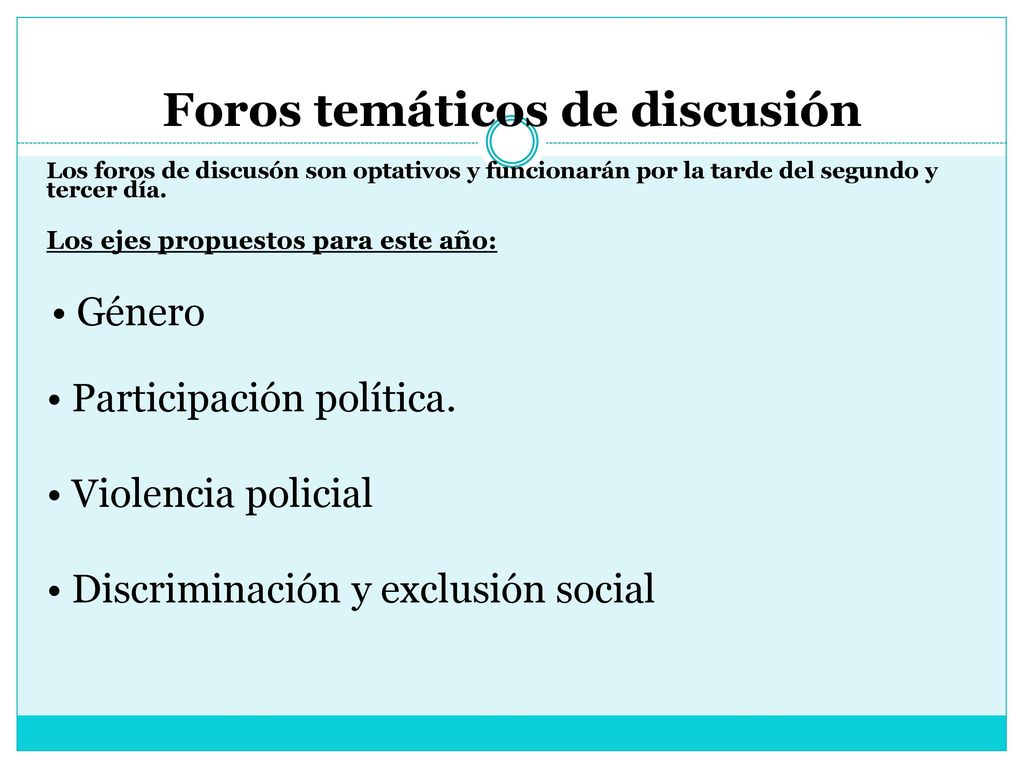 Foros temáticos de discusión

Los foros de discusón son optativos y funcionarán por la tarde del segundo y tercer día.

Los ejes propuestos para este año:

• Género

• Participación política.

• Violencia policial

• Discriminación y exclusión social